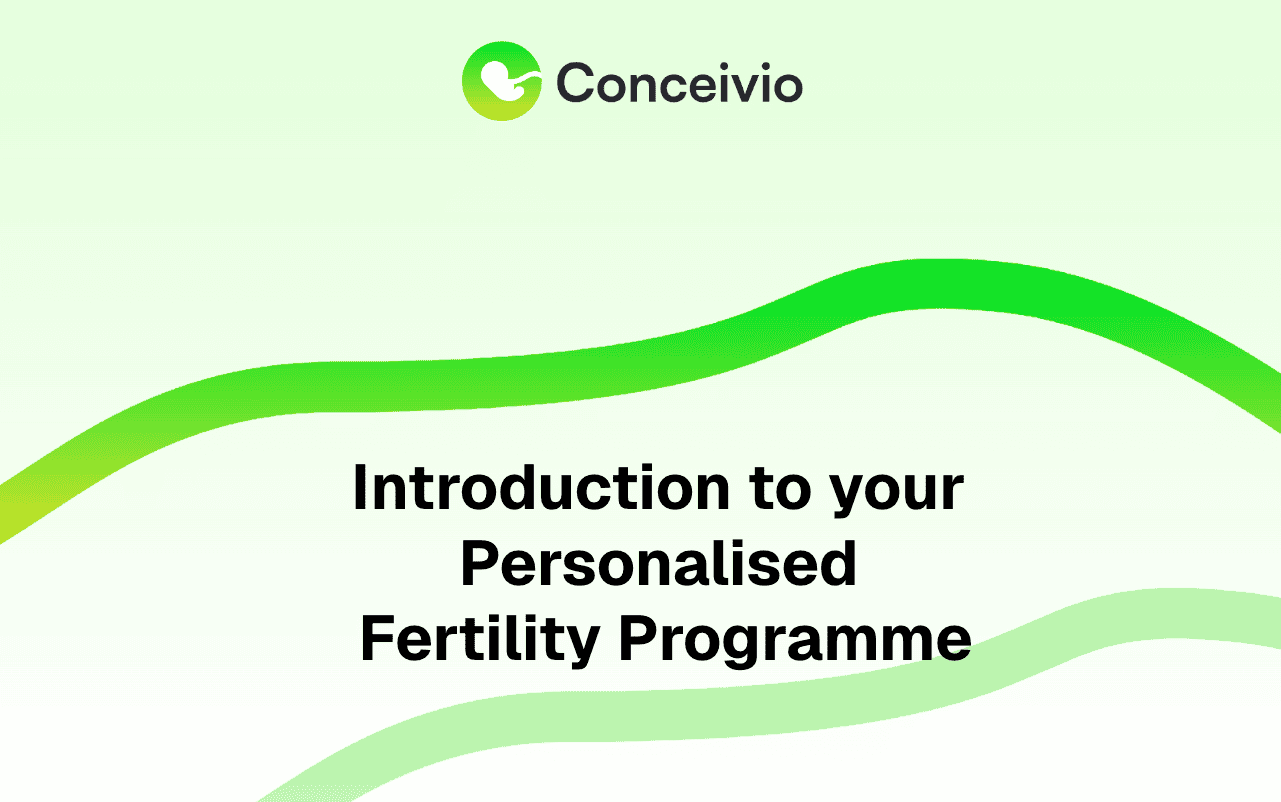 Conceivio

Introduction to your Personalised Fertility Programme